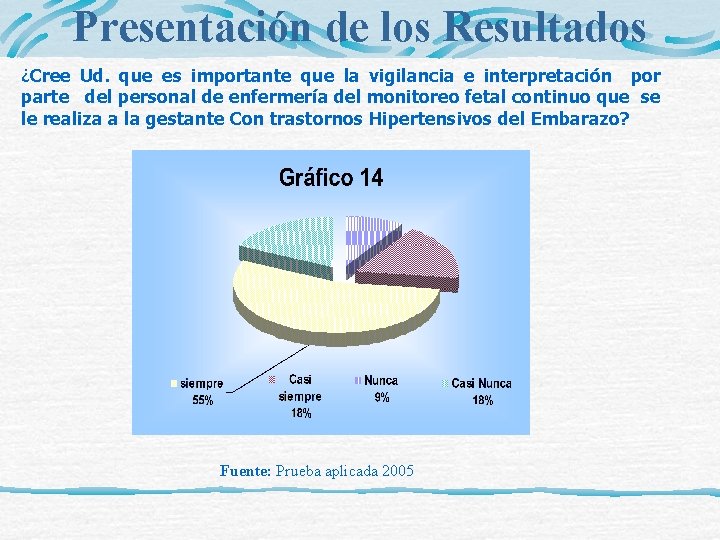 Presentación de los Resultados

¿Cree Ud. que es importante que la vigilancia e interpretación por parte del personal de enfermería del monitoreo fetal continuo que se le realiza a la gestante Con trastornos Hipertensivos del Embarazo?

Gráfico 14

siempre 55%
Casi siempre 18%
Nunca 9%
Casi Nunca 18%

Fuente: Prueba aplicada 2005